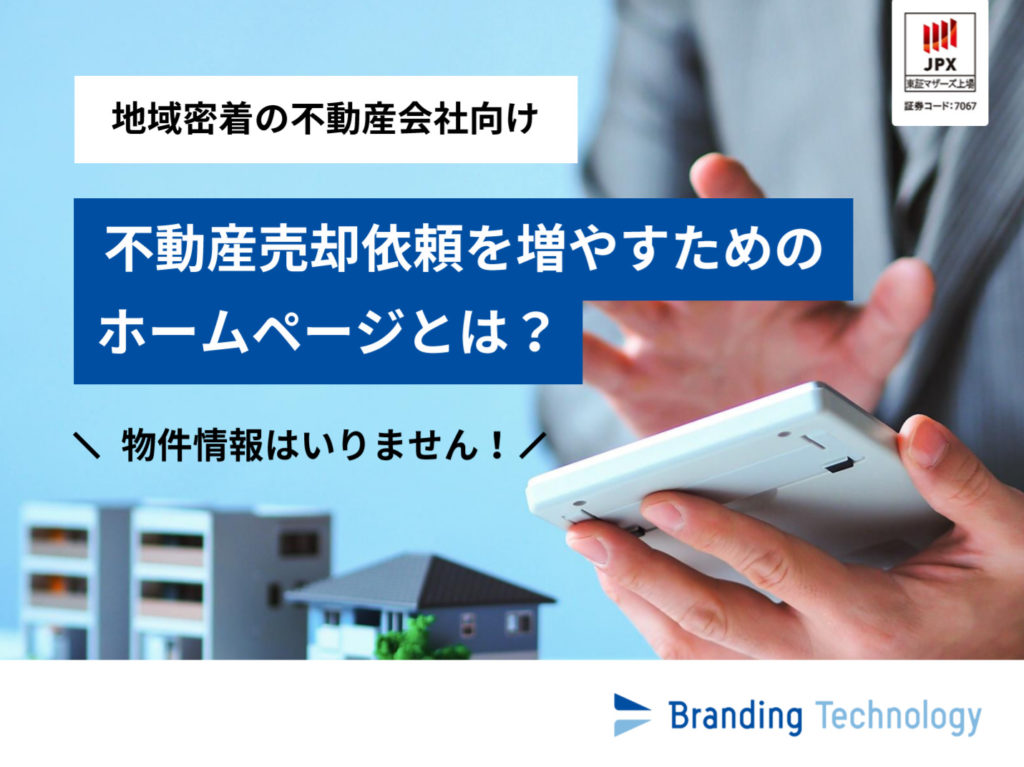 JPX
東証マザーズ上場
証券コード：7067

地域密着の不動産会社向け

不動産売却依頼を増やすための
ホームページとは？

＼ 物件情報はいりません！／

Branding Technology